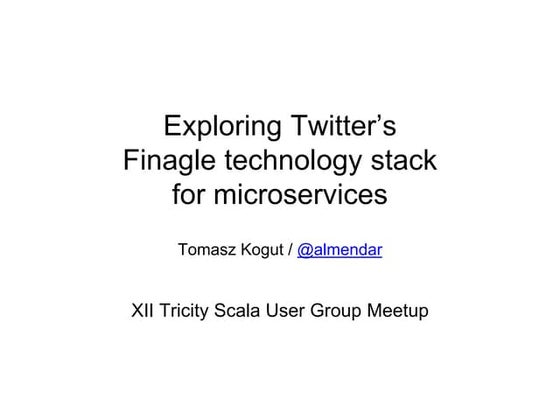 Exploring Twitter's Finagle technology stack for microservices

Tomasz Kogut / @almendar

XII Tricity Scala User Group Meetup